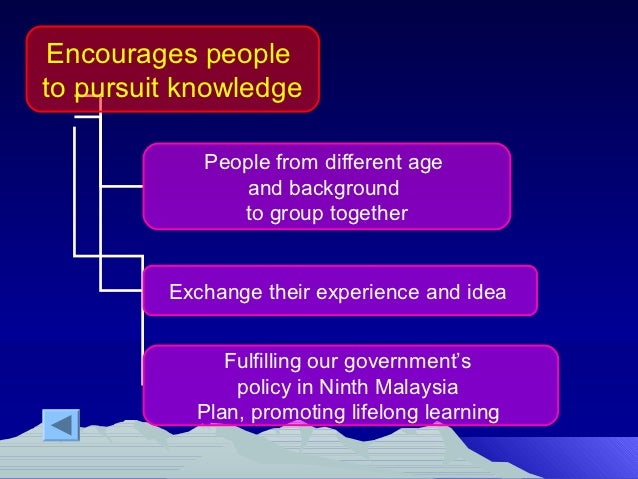 Encourages people to pursuit knowledge

People from different age and background to group together

Exchange their experience and idea

Fulfilling our government's policy in Ninth Malaysia Plan, promoting lifelong learning